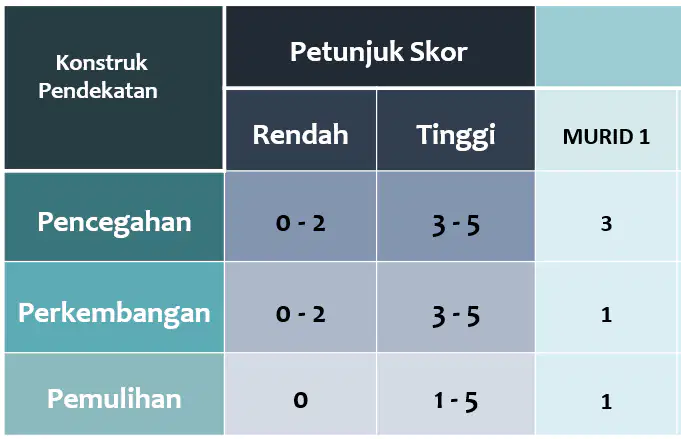 | Konstruk Pendekatan | Petunjuk Skor | | |
|---|---|---|---|
| | Rendah | Tinggi | MURID 1 |
| Pencegahan | 0 - 2 | 3 - 5 | 3 |
| Perkembangan | 0 - 2 | 3 - 5 | 1 |
| Pemulihan | 0 | 1 - 5 | 1 |